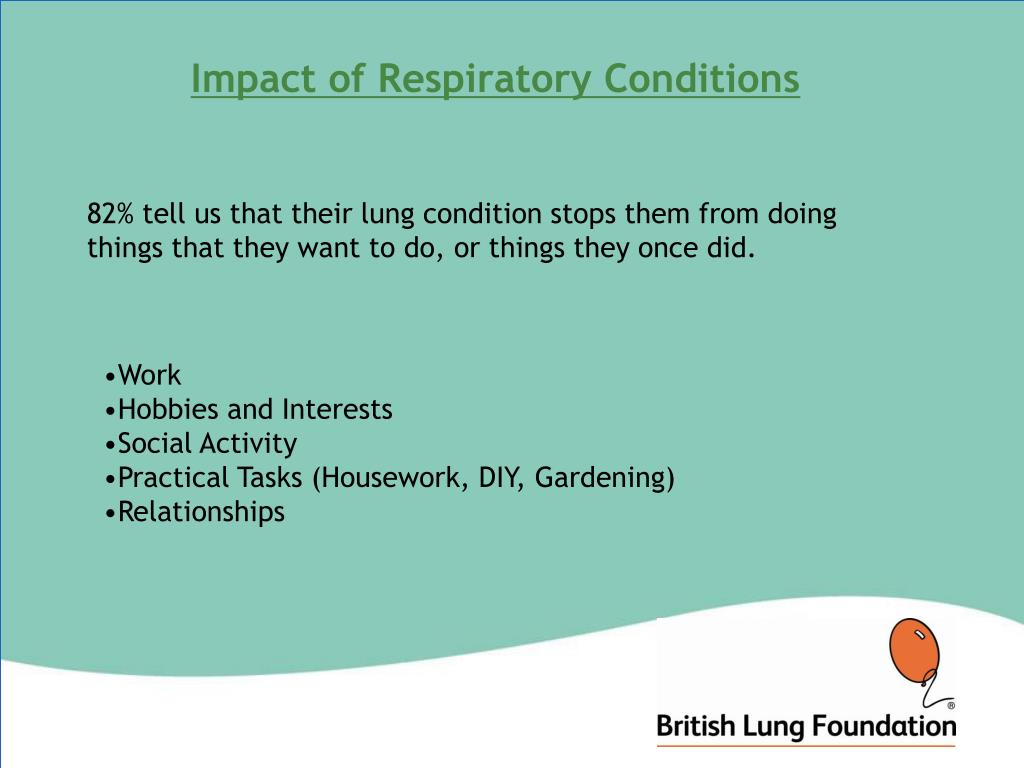 Impact of Respiratory Conditions

82% tell us that their lung condition stops them from doing things that they want to do, or things they once did.

•Work
•Hobbies and Interests
•Social Activity
•Practical Tasks (Housework, DIY, Gardening)
•Relationships

British Lung Foundation